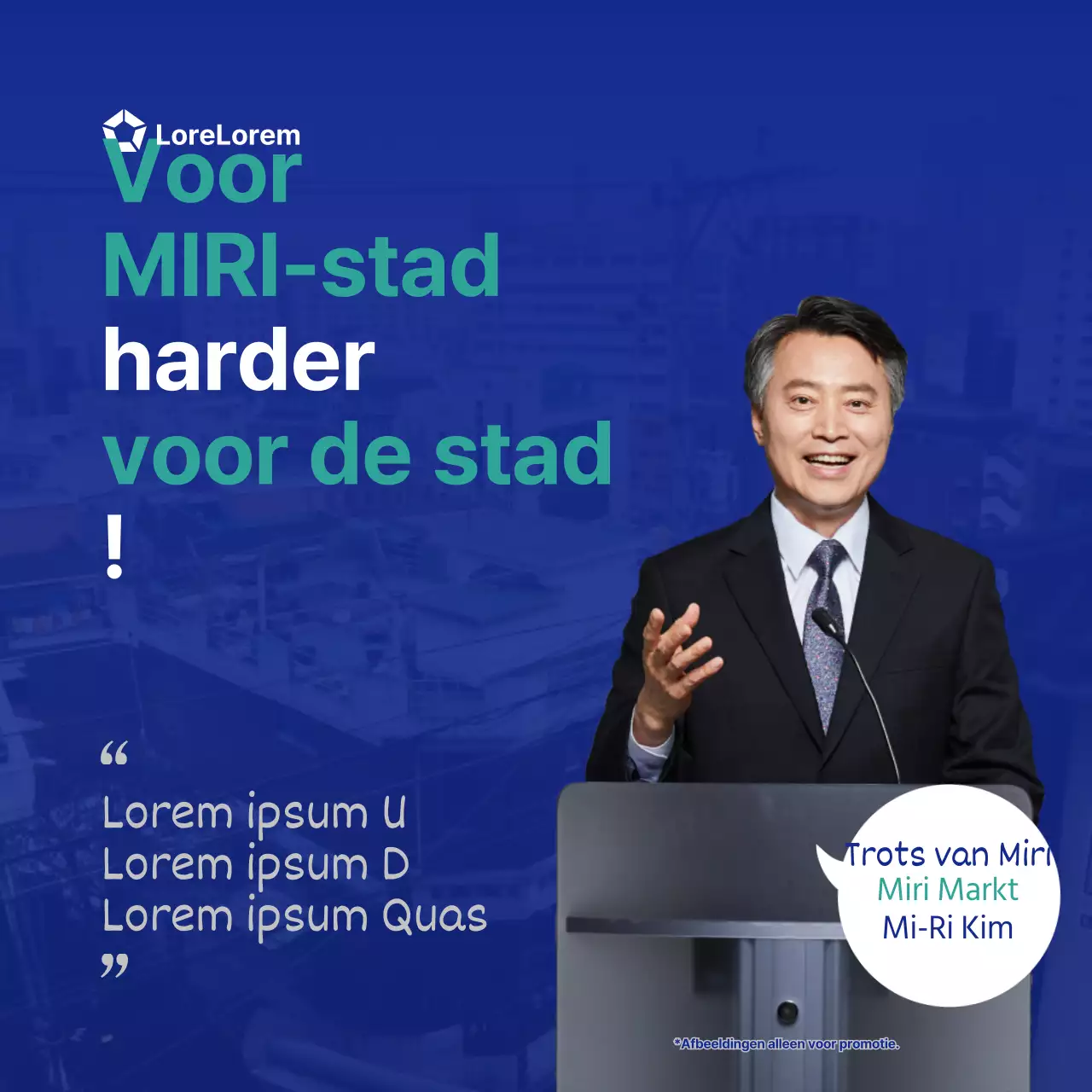 LoreLorem

Voor
MIRI-stad
harder
voor de stad
!

“
Lorem ipsum U
Lorem ipsum D
Lorem ipsum Quas
”

Trots van Miri
Miri Markt
Mi-Ri Kim

*Afbeeldingen alleen voor promotie.